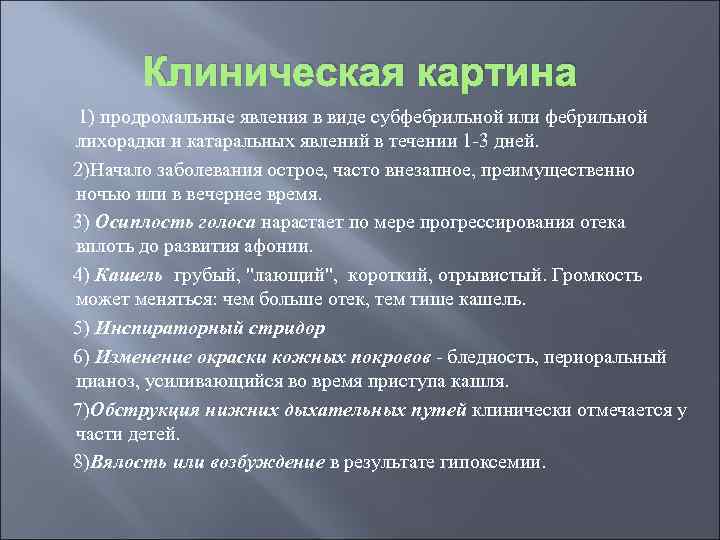 Клиническая картина

1) продромальные явления в виде субфебрильной или фебрильной лихорадки и катаральных явлений в течении 1-3 дней.

2)Начало заболевания острое, часто внезапное, преимущественно ночью или в вечернее время.

3) Осиплость голоса нарастает по мере прогрессирования отека вплоть до развития афонии.

4) Кашель грубый, "лающий", короткий, отрывистый. Громкость может меняться: чем больше отек, тем тише кашель.

5) Инспираторный стридор

6) Изменение окраски кожных покровов - бледность, периоральный цианоз, усиливающийся во время приступа кашля.

7)Обструкция нижних дыхательных путей клинически отмечается у части детей.

8)Вялость или возбуждение в результате гипоксемии.